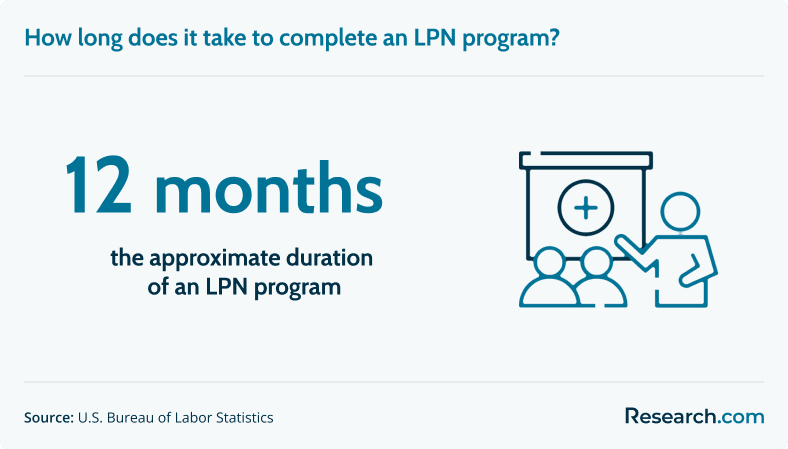 How long does it take to complete an LPN program?

12 months

the approximate duration of an LPN program

Source: U.S. Bureau of Labor Statistics

Research.com